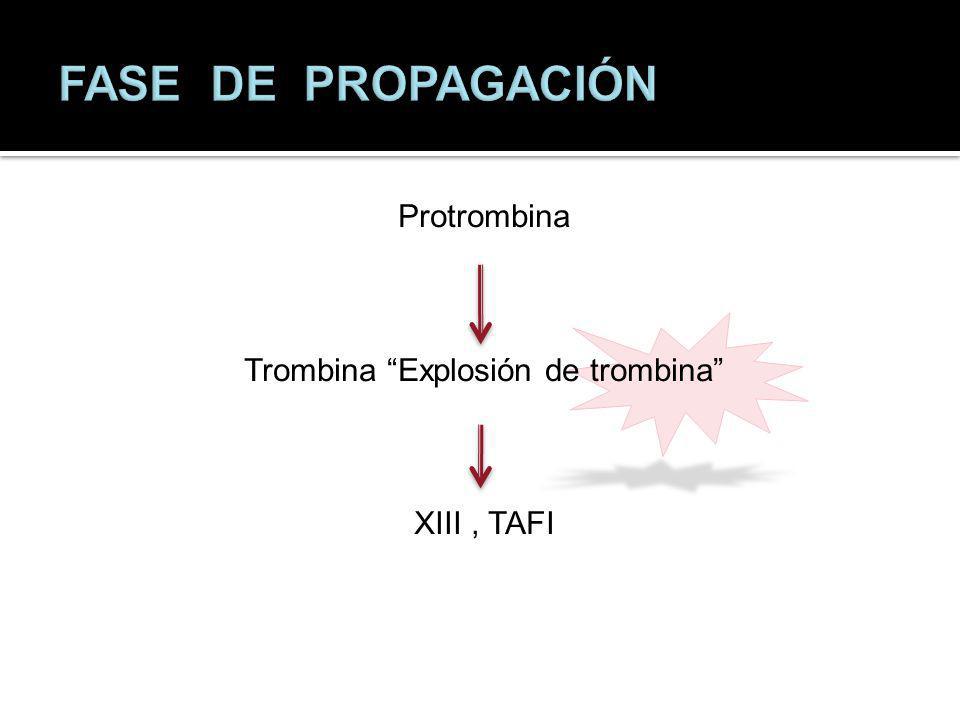 FASE DE PROPAGACIÓN

Protrombina

Trombina “Explosión de trombina”

XIII , TAFI